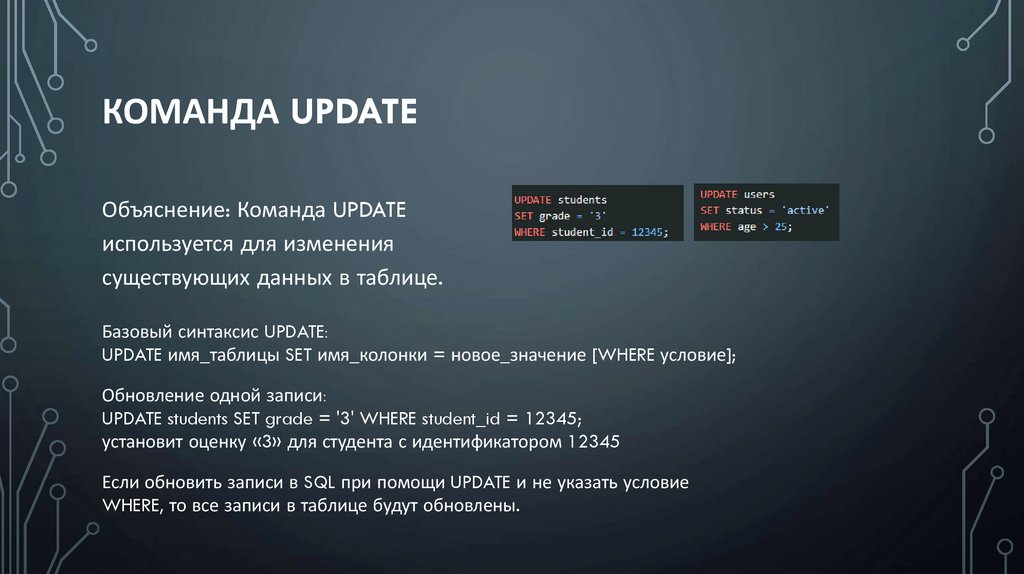 КОМАНДА UPDATE

Объяснение: Команда UPDATE используется для изменения существующих данных в таблице.

UPDATE students
SET grade = '3'
WHERE student_id = 12345;

UPDATE users
SET status = 'active'
WHERE age > 25;

Базовый синтаксис UPDATE:
UPDATE имя_таблицы SET имя_колонки = новое_значение [WHERE условие];

Обновление одной записи:
UPDATE students SET grade = '3' WHERE student_id = 12345;
установит оценку «3» для студента с идентификатором 12345

Если обновить записи в SQL при помощи UPDATE и не указать условие WHERE, то все записи в таблице будут обновлены.